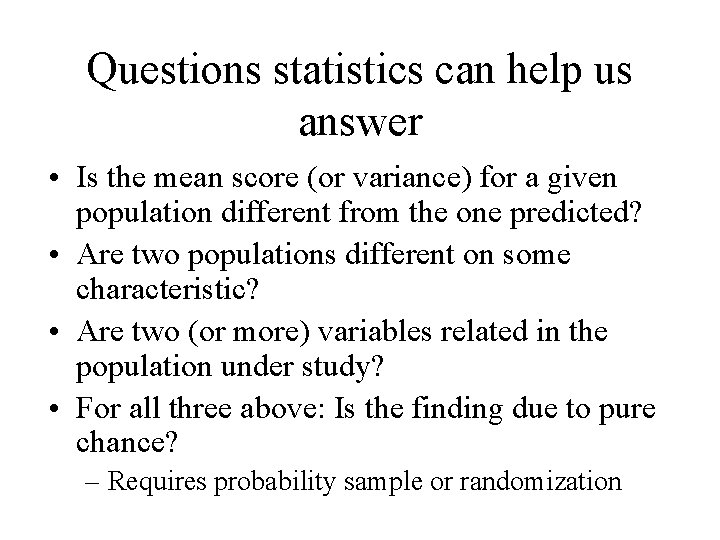 Questions statistics can help us answer

• Is the mean score (or variance) for a given population different from the one predicted?
• Are two populations different on some characteristic?
• Are two (or more) variables related in the population under study?
• For all three above: Is the finding due to pure chance?
– Requires probability sample or randomization